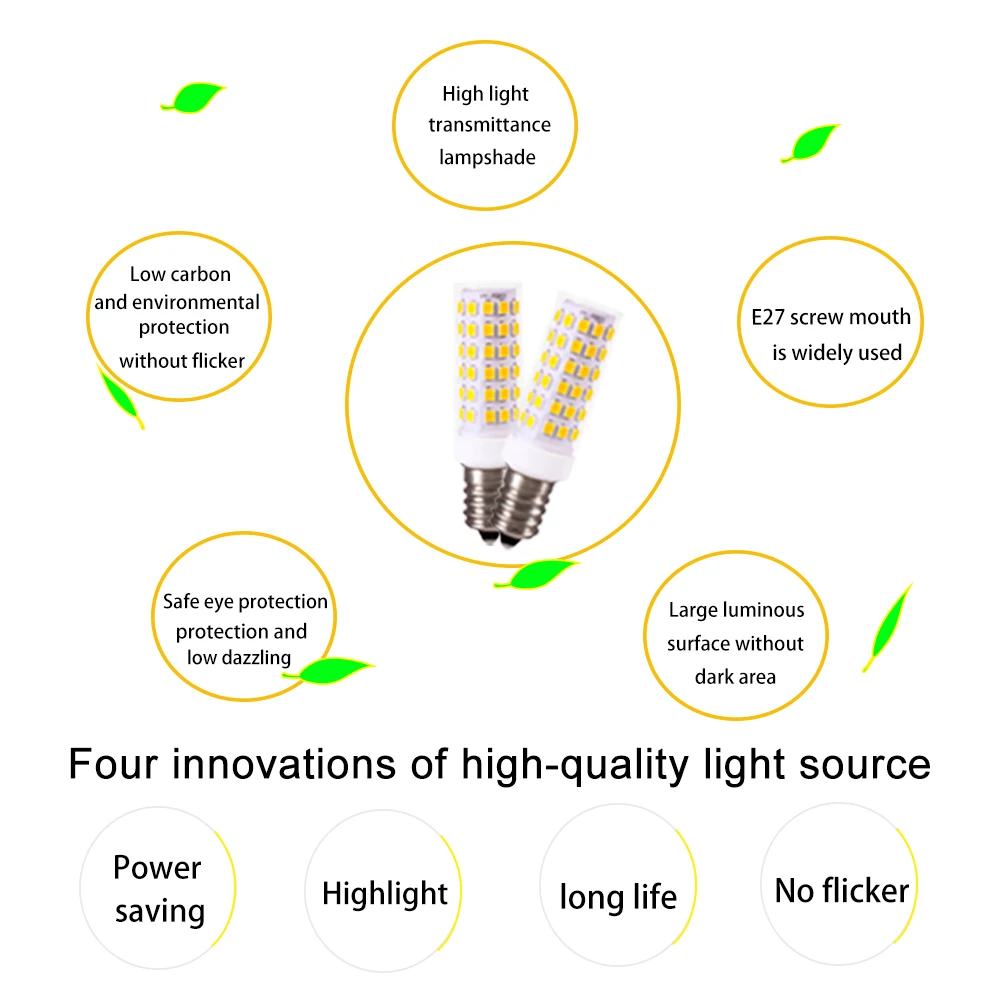 High light transmittance lampshade

Low carbon and environmental protection without flicker

E27 screw mouth is widely used

Safe eye protection protection and low dazzling

Large luminous surface without dark area

Four innovations of high-quality light source

Power saving

Highlight

long life

No flicker